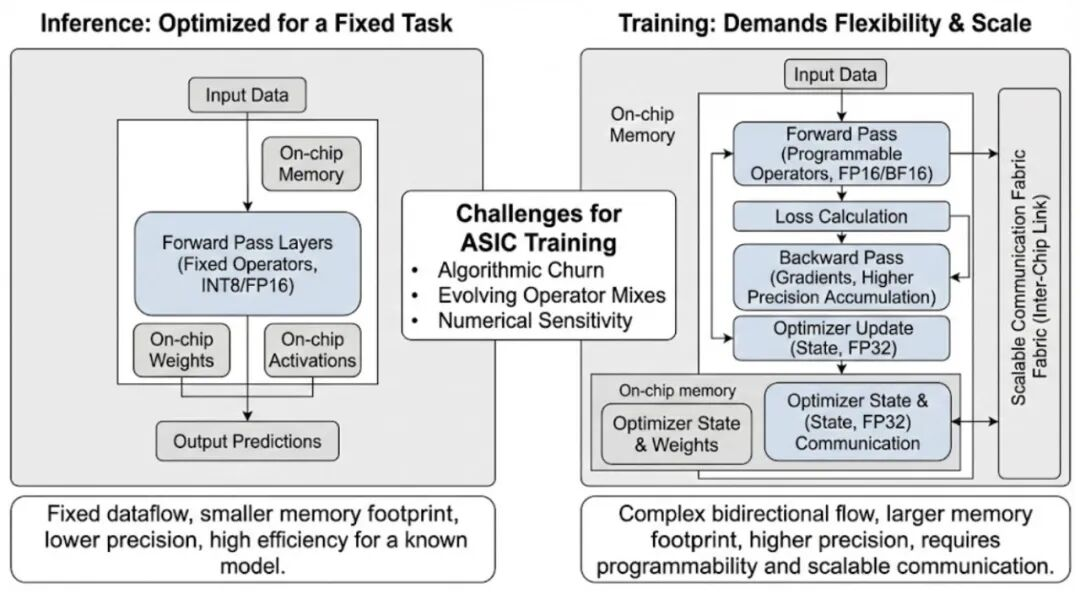 Inference: Optimized for a Fixed Task

Input Data

On-chip Memory

Forward Pass Layers (Fixed Operators, INT8/FP16)

On-chip Weights

On-chip Activations

Output Predictions

Fixed dataflow, smaller memory footprint, lower precision, high efficiency for a known model.

Challenges for ASIC Training
• Algorithmic Churn
• Evolving Operator Mixes
• Numerical Sensitivity

Training: Demands Flexibility & Scale

Input Data

On-chip Memory

Forward Pass (Programmable Operators, FP16/BF16)

Loss Calculation

Backward Pass (Gradients, Higher Precision Accumulation)

Optimizer Update (State, FP32)

On-chip memory

Optimizer State & Weights

Optimizer State & (State, FP32) Communication

Scalable Communication Fabric Fabric (Inter-Chip Link)

Complex bidirectional flow, larger memory footprint, higher precision, requires programmability and scalable communication.